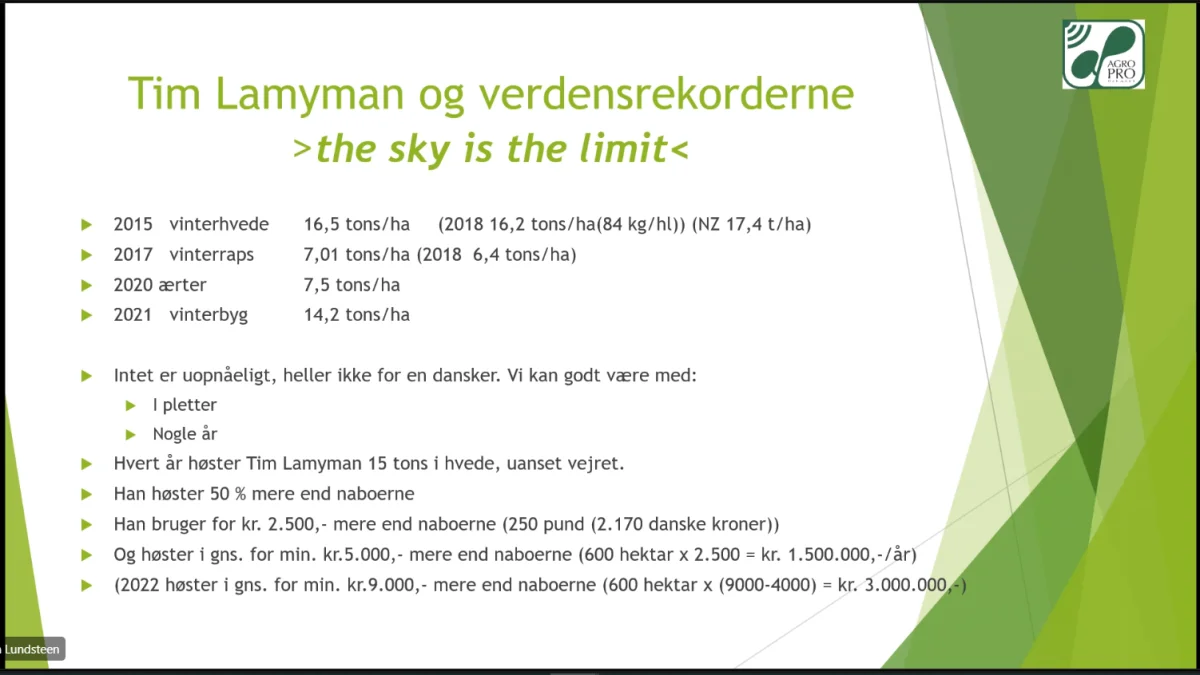 AGRO PRO

Tim Lamyman og verdensrekorderne
>the sky is the limit<

2015 vinterhvede 16,5 tons/ha (2018 16,2 tons/ha(84 kg/hl)) (NZ 17,4 t/ha)
2017 vinterraps 7,01 tons/ha (2018 6,4 tons/ha)
2020 ærter 7,5 tons/ha
2021 vinterbyg 14,2 tons/ha

Intet er uopnåeligt, heller ikke for en dansker. Vi kan godt være med:
I pletter
Nogle år
Hvert år høster Tim Lamyman 15 tons i hvede, uanset vejret.
Han høster 50 % mere end naboerne
Han bruger for kr. 2.500,- mere end naboerne (250 pund (2.170 danske kroner))
Og høster i gns. for min. kr.5.000,- mere end naboerne (600 hektar x 2.500 = kr. 1.500.000,-/år)
(2022 høster i gns. for min. kr.9.000,- mere end naboerne (600 hektar x (9000-4000) = kr. 3.000.000,-)

Lundsteen